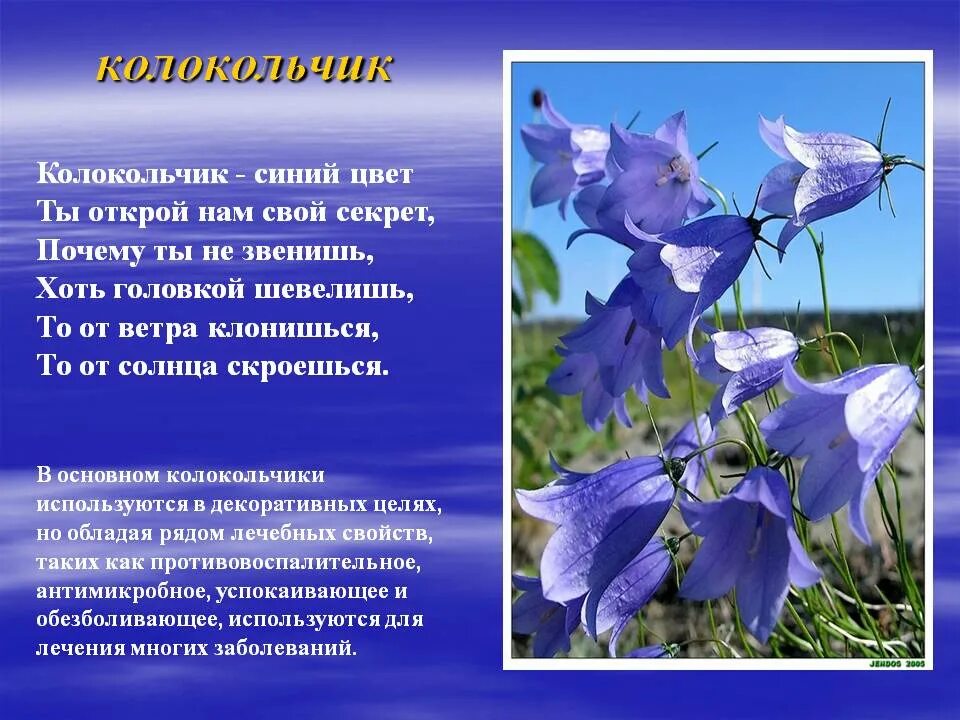 колокольчик

Колокольчик - синий цвет
Ты открой нам свой секрет,
Почему ты не звенишь,
Хоть головкой шевелишь,
То от ветра клонишься,
То от солнца скроешься.

В основном колокольчики используются в декоративных целях, но обладая рядом лечебных свойств, таких как противовоспалительное, антимикробное, успокаивающее и обезболивающее, используются для лечения многих заболеваний.

JENDOS 2005